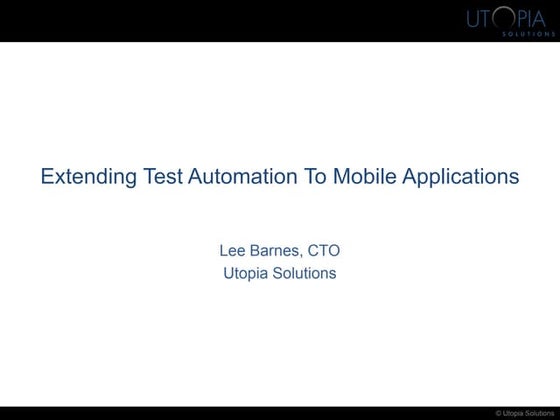 UTOPIA
SOLUTIONS

Extending Test Automation To Mobile Applications

Lee Barnes, CTO
Utopia Solutions

© Utopia Solutions